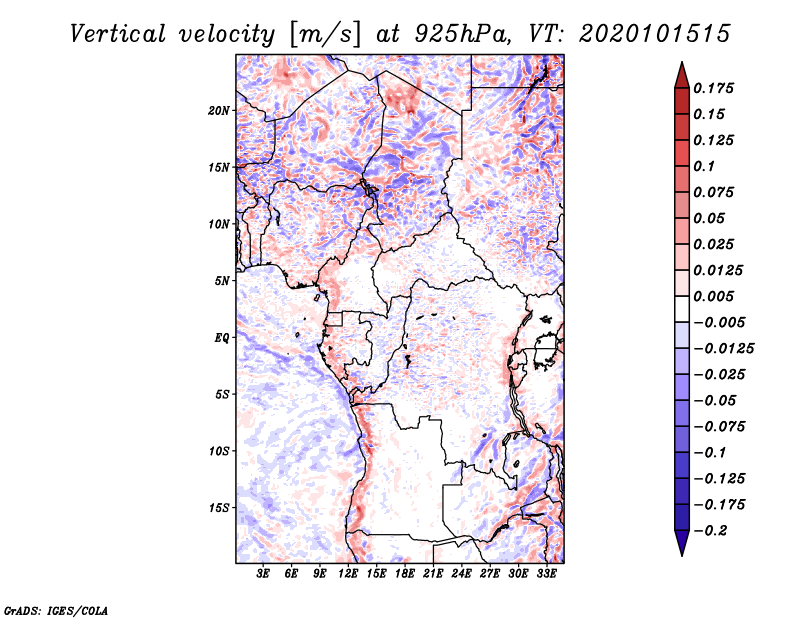 Vertical velocity [m/s] at 925hPa, VT: 2020101515

20N
15N
10N
5N
EQ
5S
10S
15S

3E 6E 9E 12E 15E 18E 21E 24E 27E 30E 33E

0.175
0.15
0.125
0.1
0.075
0.05
0.025
0.0125
0.005
−0.005
−0.0125
−0.025
−0.05
−0.075
−0.1
−0.125
−0.175
−0.2

GrADS: IGES/COLA